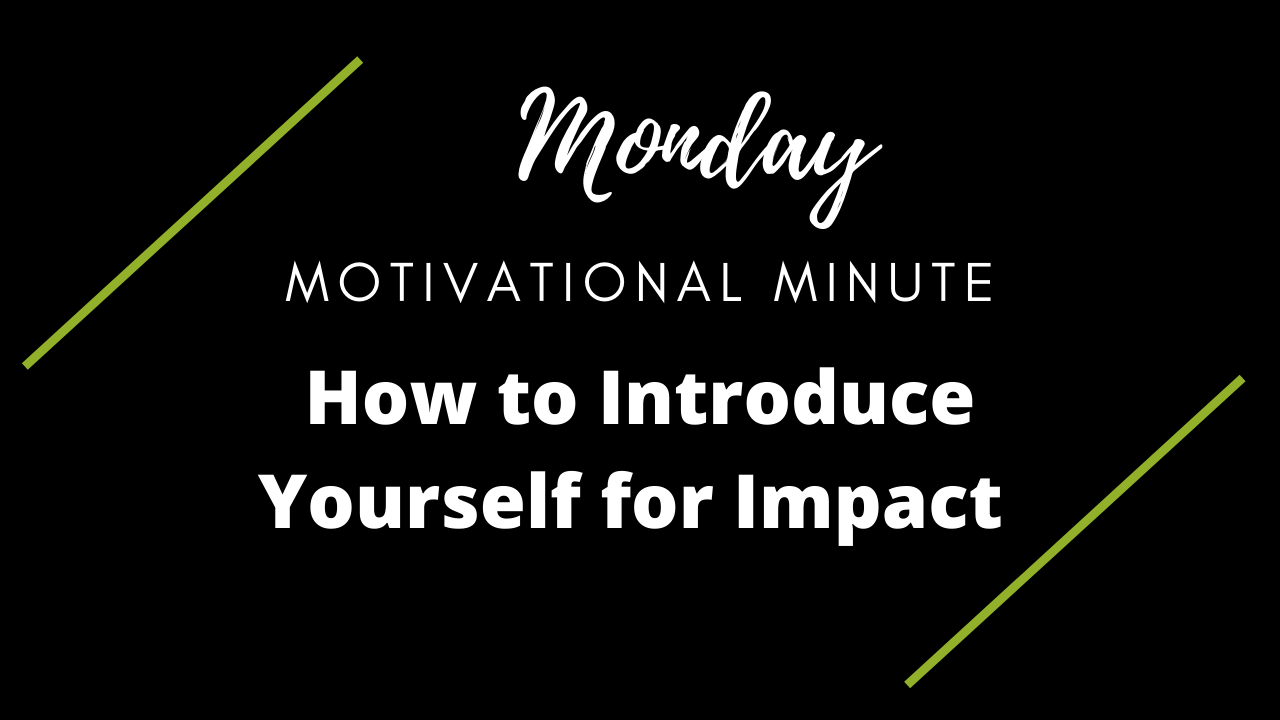 Monday

MOTIVATIONAL MINUTE

How to Introduce Yourself for Impact